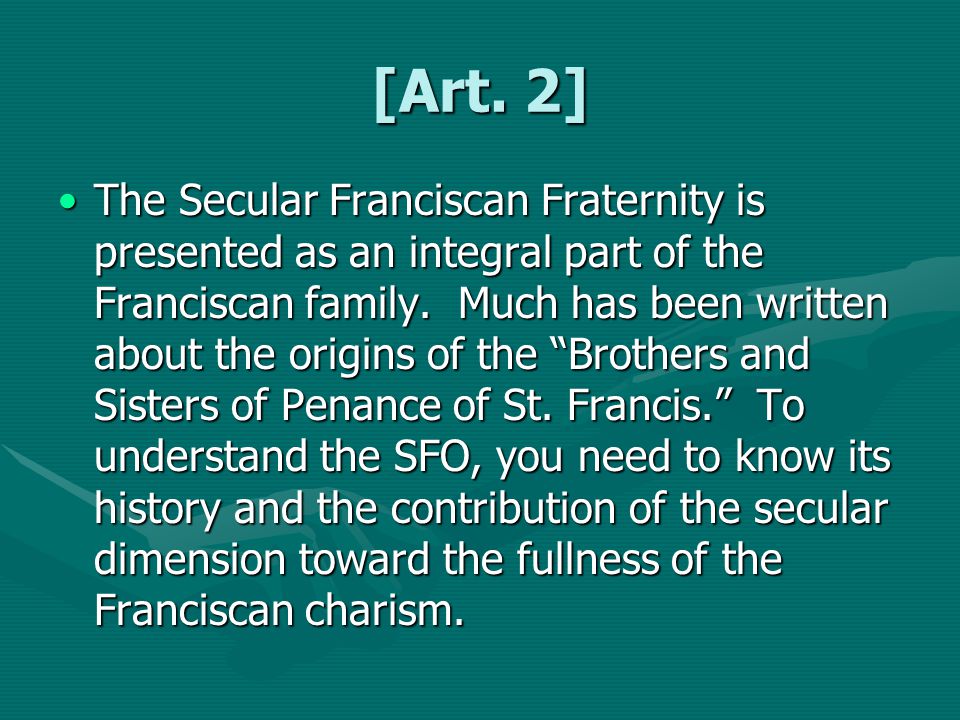 [Art. 2]

• The Secular Franciscan Fraternity is presented as an integral part of the Franciscan family. Much has been written about the origins of the “Brothers and Sisters of Penance of St. Francis.” To understand the SFO, you need to know its history and the contribution of the secular dimension toward the fullness of the Franciscan charism.